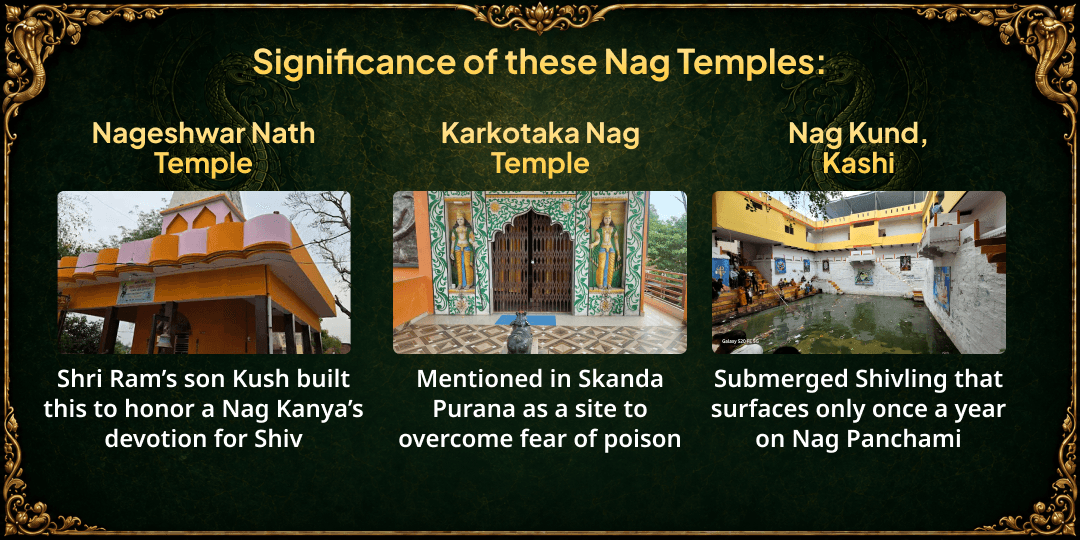 Significance of these Nag Temples:

Nageshwar Nath Temple

Shri Ram's son Kush built this to honor a Nag Kanya's devotion for Shiv

Karkotaka Nag Temple

Mentioned in Skanda Purana as a site to overcome fear of poison

Nag Kund, Kashi

Galaxy S20 FE 5G

Submerged Shivling that surfaces only once a year on Nag Panchami